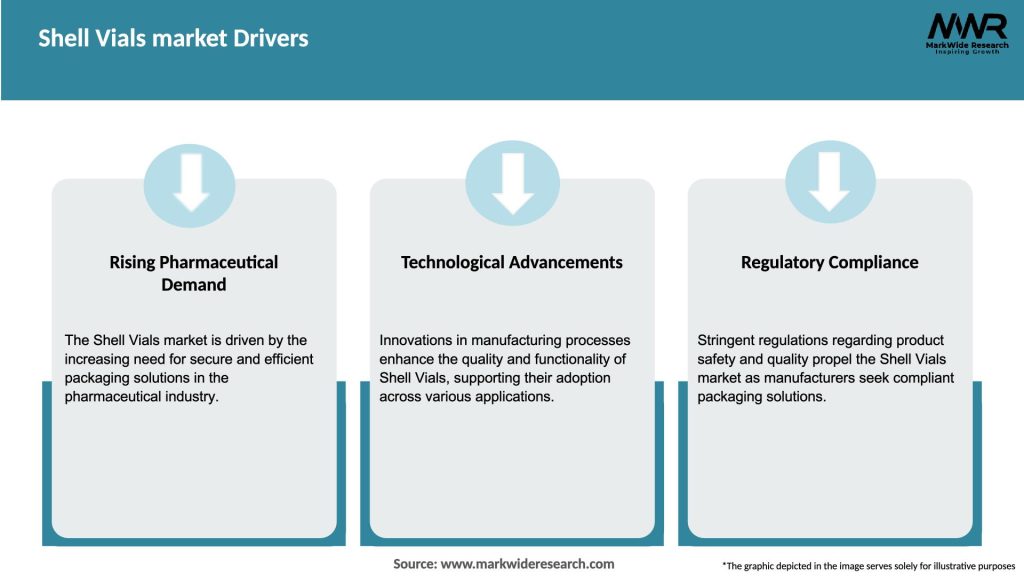 Shell Vials market Drivers

MWR
MarkWide Research
Inspiring Growth

Rising Pharmaceutical Demand

The Shell Vials market is driven by the increasing need for secure and efficient packaging solutions in the pharmaceutical industry.

Technological Advancements

Innovations in manufacturing processes enhance the quality and functionality of Shell Vials, supporting their adoption across various applications.

Regulatory Compliance

Stringent regulations regarding product safety and quality propel the Shell Vials market as manufacturers seek compliant packaging solutions.

Source: www.markwideresearch.com

*The graphic depicted in the image serves solely for illustrative purposes